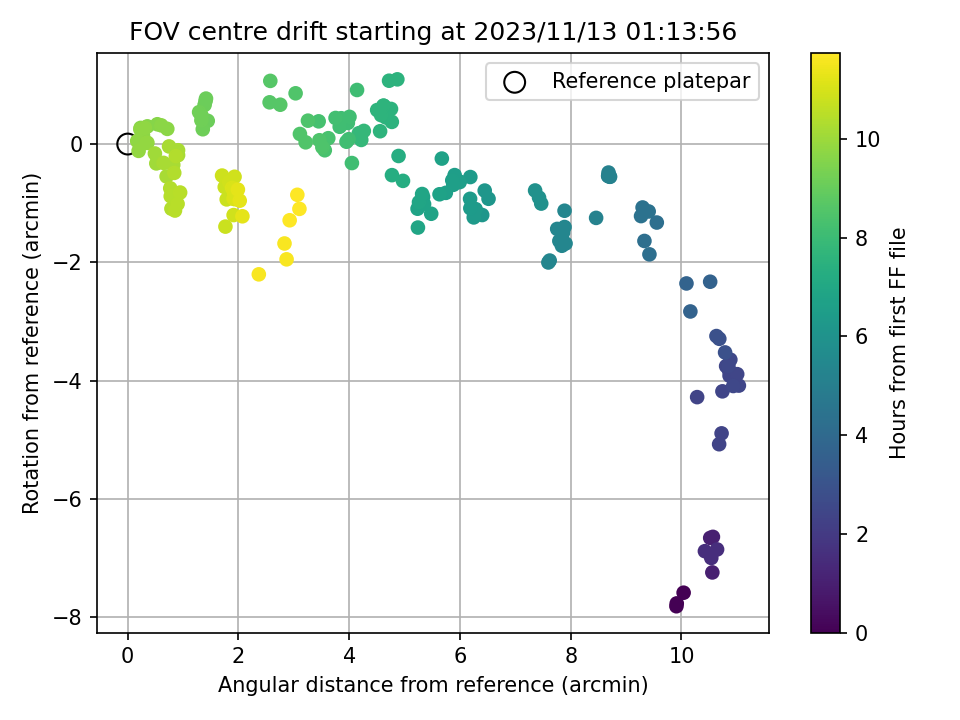 FOV centre drift starting at 2023/11/13 01:13:56

Reference platepar

Rotation from reference (arcmin)

0
−2
−4
−6
−8

0
2
4
6
8
10

Angular distance from reference (arcmin)

Hours from first FF file

0
2
4
6
8
10